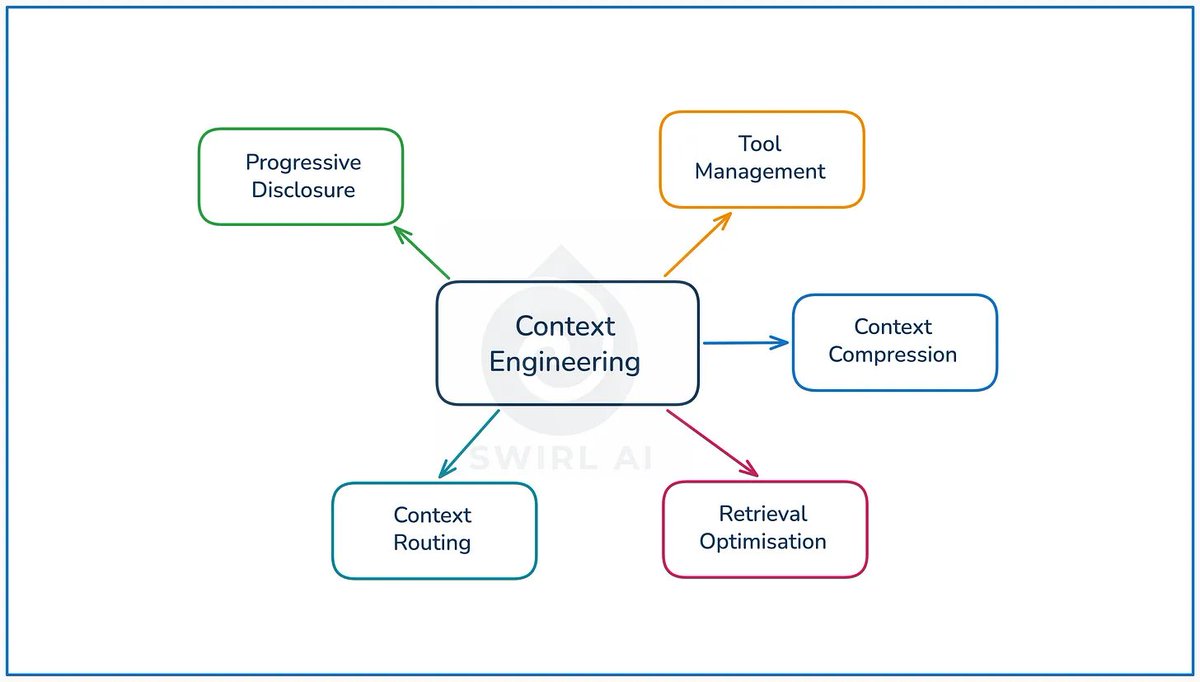 Progressive Disclosure

Tool Management

Context Engineering

Context Compression

SWIRL AI

Context Routing

Retrieval Optimisation